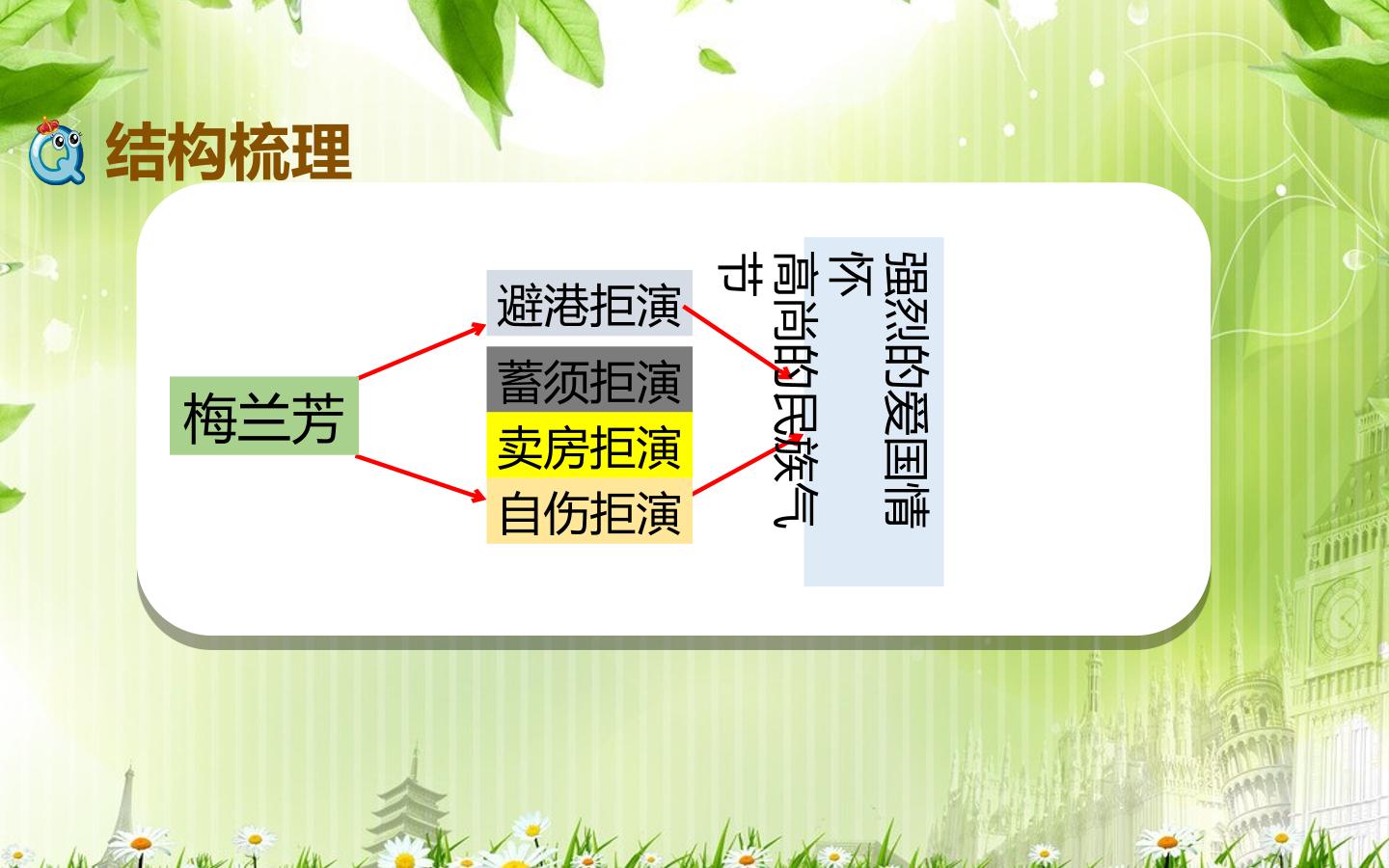 结构梳理

梅兰芳

避港拒演
蓄须拒演
卖房拒演
自伤拒演

强烈的爱国情怀
高尚的民族气节